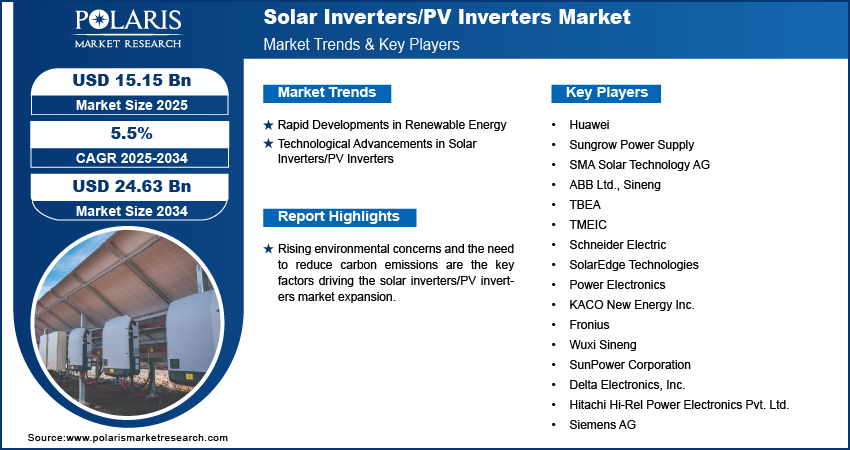 POLARIS
MARKET RESEARCH

Solar Inverters/PV Inverters Market
Market Trends & Key Players

USD 15.15 Bn
Market Size 2025

5.5%
CAGR 2025-2034

USD 24.63 Bn
Market Size 2034

Market Trends

★ Rapid Developments in Renewable Energy
★ Technological Advancements in Solar Inverters/PV Inverters

Report Highlights

★ Rising environmental concerns and the need to reduce carbon emissions are the key factors driving the solar inverters/PV inverters market expansion.

Key Players

• Huawei
• Sungrow Power Supply
• SMA Solar Technology AG
• ABB Ltd., Sineng
• TBEA
• TMEIC
• Schneider Electric
• SolarEdge Technologies
• Power Electronics
• KACO New Energy Inc.
• Fronius
• Wuxi Sineng
• SunPower Corporation
• Delta Electronics, Inc.
• Hitachi Hi-Rel Power Electronics Pvt. Ltd.
• Siemens AG

Source:www.polarismarketresearch.com